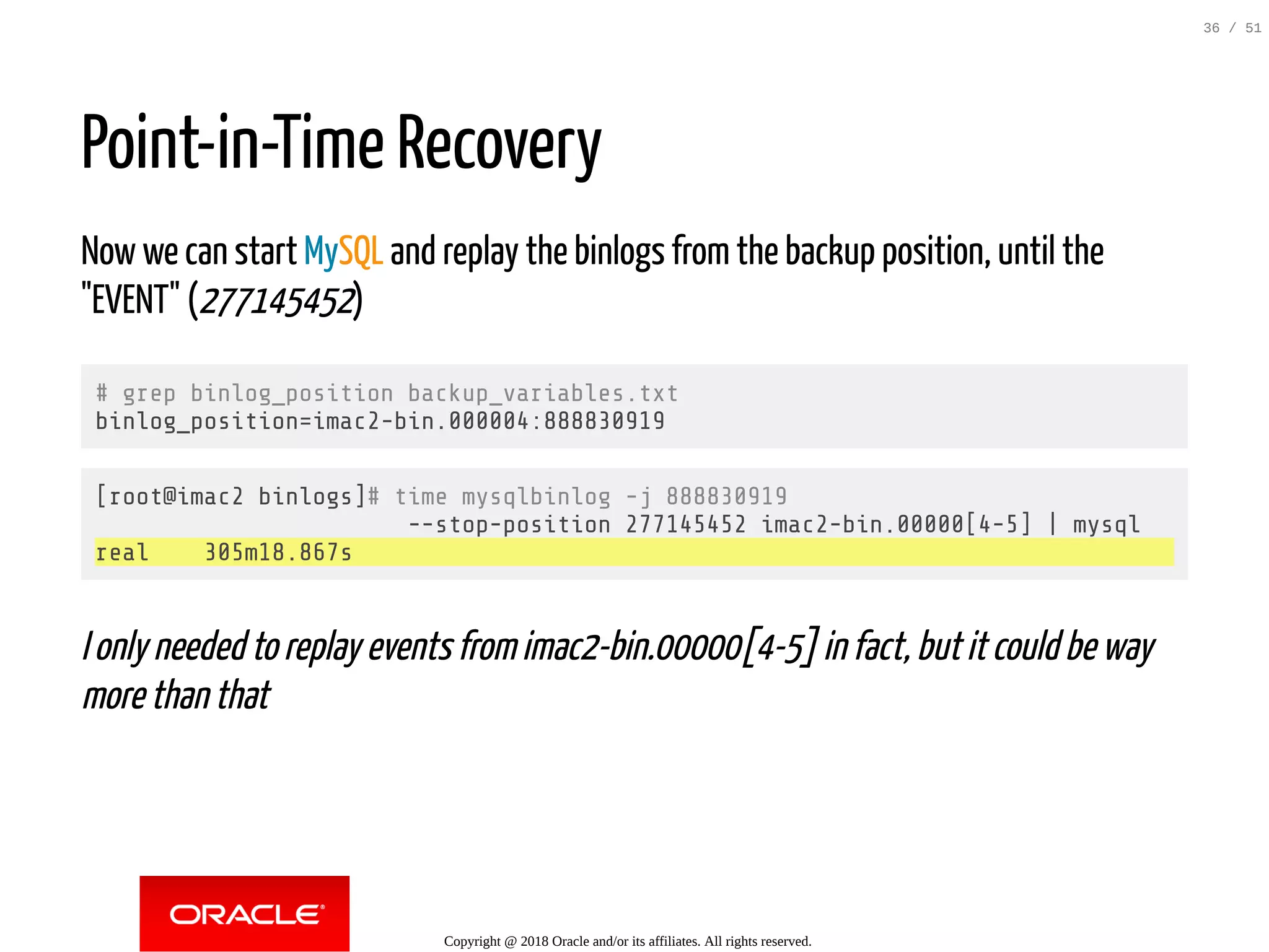 36 / 51

Point-in-Time Recovery

Now we can start MySQL and replay the binlogs from the backup position, until the "EVENT" (277145452)

# grep binlog_position backup_variables.txt
binlog_position=imac2-bin.000004:888830919

[root@imac2 binlogs]# time mysqlbinlog -j 888830919
--stop-position 277145452 imac2-bin.00000[4-5] | mysql
real 305m18.867s

I only needed to replay events from imac2-bin.00000[4-5] in fact, but it could be way more than that

ORACLE

Copyright @ 2018 Oracle and/or its affiliates. All rights reserved.